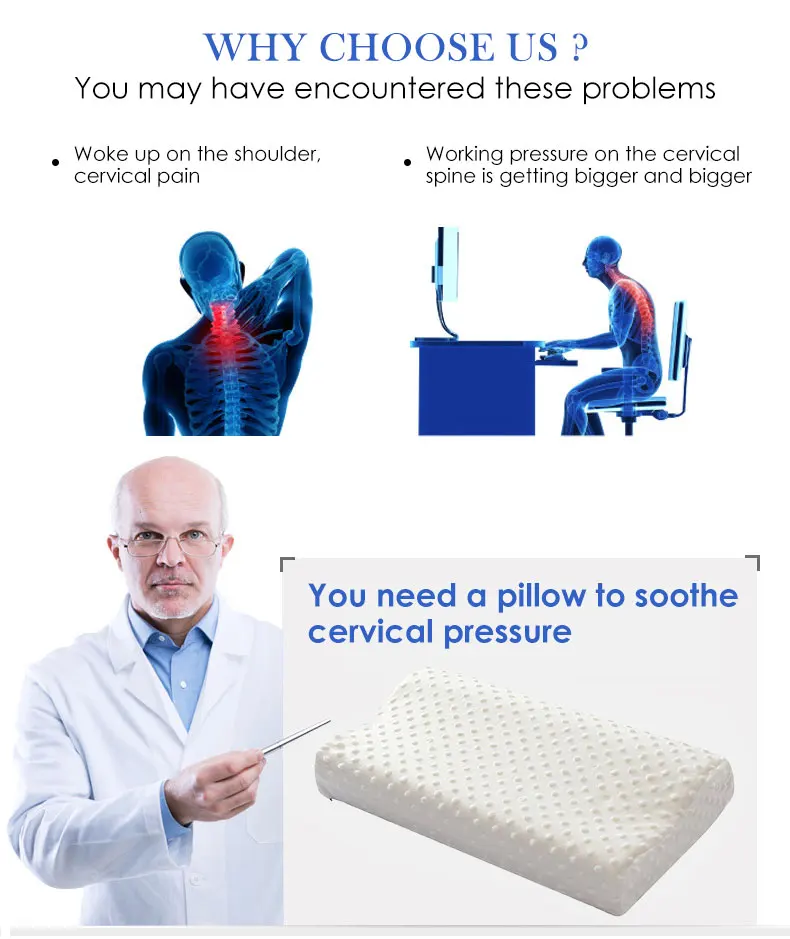 WHY CHOOSE US ?
You may have encountered these problems

• Woke up on the shoulder, cervical pain

• Working pressure on the cervical spine is getting bigger and bigger

You need a pillow to soothe cervical pressure